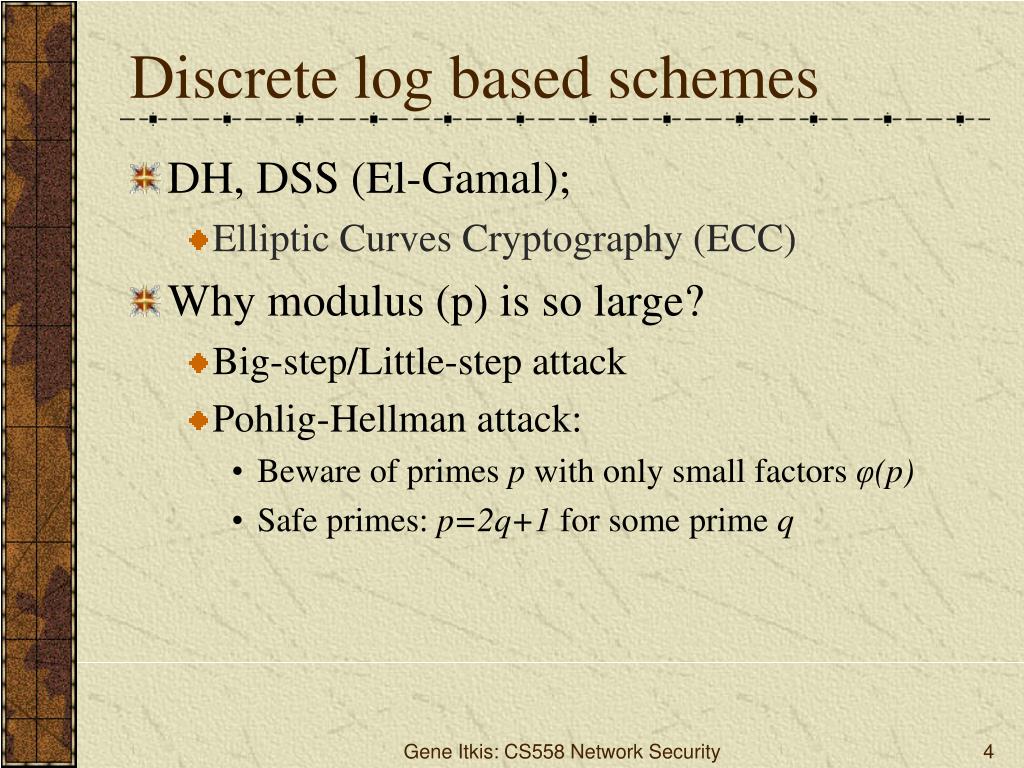 Discrete log based schemes

DH, DSS (El-Gamal);

Elliptic Curves Cryptography (ECC)

Why modulus (p) is so large?

Big-step/Little-step attack

Pohlig-Hellman attack:

• Beware of primes $p$ with only small factors $\varphi(p)$

• Safe primes: $p=2q+1$ for some prime $q$

Gene Itkis: CS558 Network Security

4